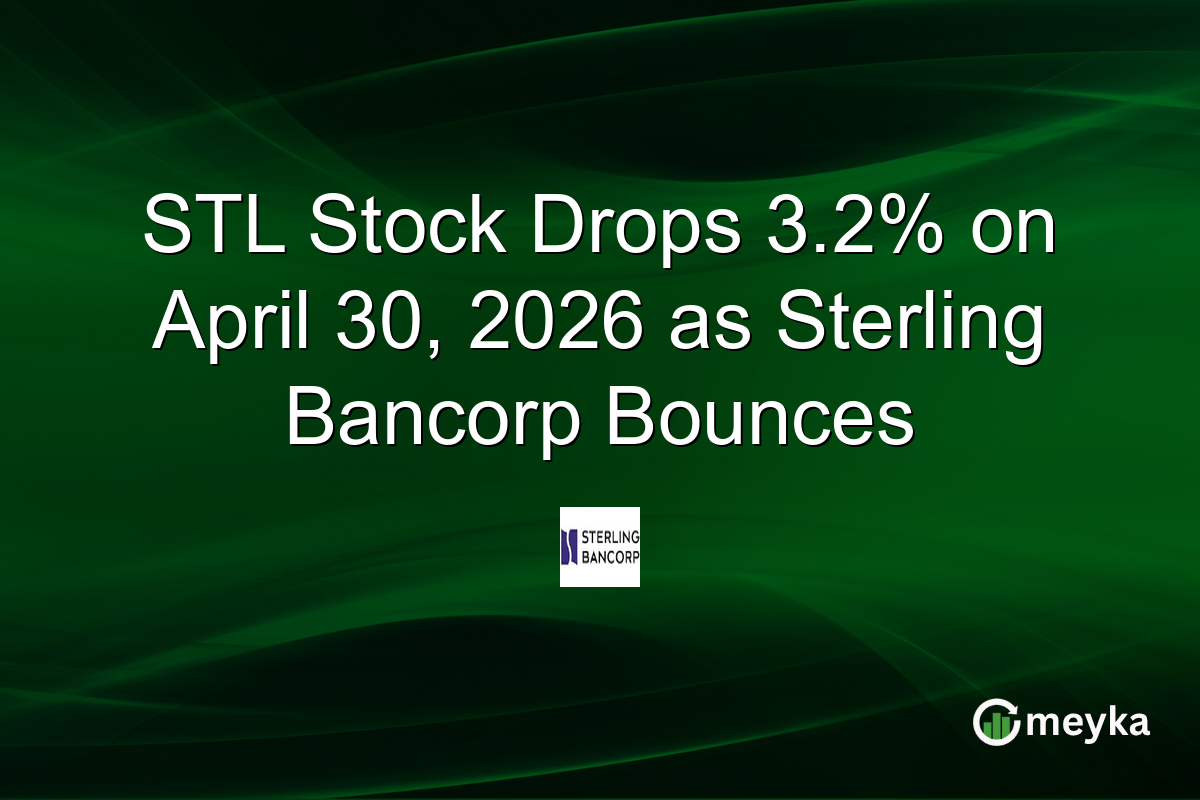 STL Stock Drops 3.2% on April 30, 2026 as Sterling Bancorp Bounces

STERLING BANCORP

meyka